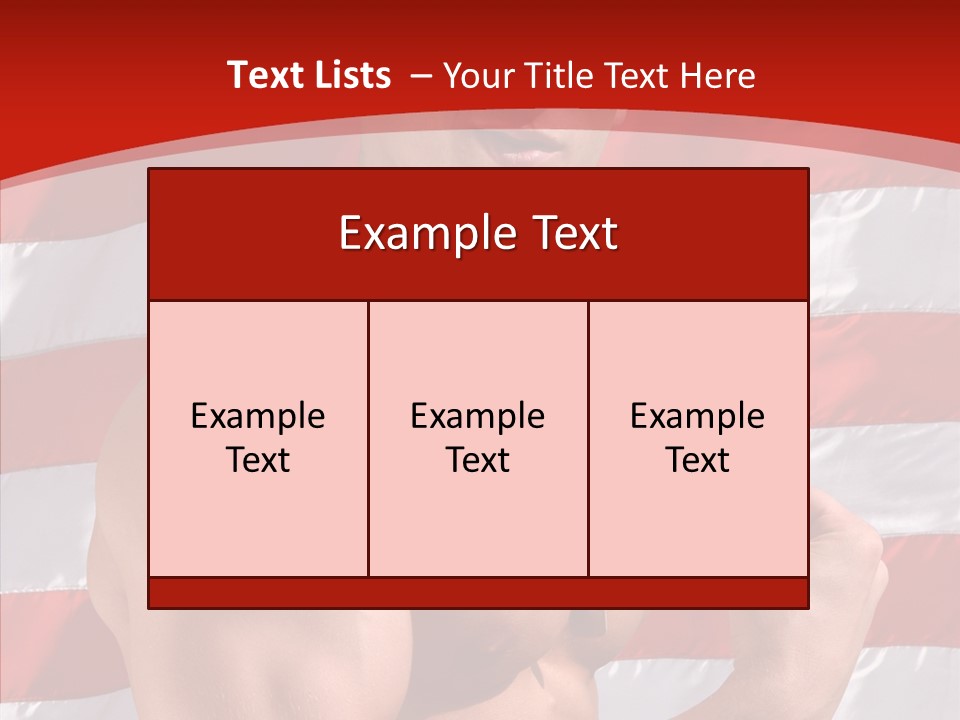 Text Lists – Your Title Text Here

Example Text

Example Text

Example Text

Example Text